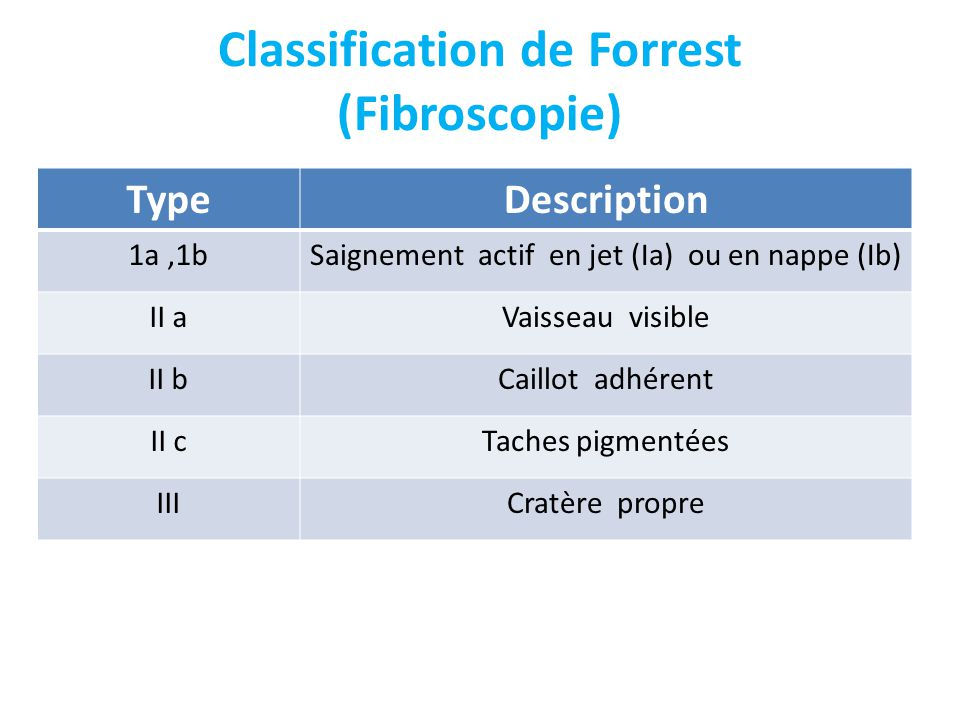 Classification de Forrest
(Fibroscopie)

| Type | Description |
|---|---|
| 1a ,1b | Saignement actif en jet (Ia) ou en nappe (Ib) |
| II a | Vaisseau visible |
| II b | Caillot adhérent |
| II c | Taches pigmentées |
| III | Cratère propre |